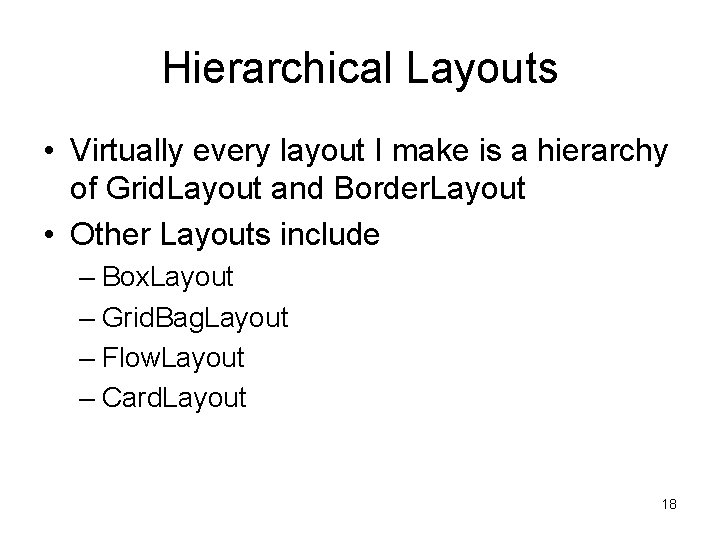 Hierarchical Layouts

• Virtually every layout I make is a hierarchy of GridLayout and BorderLayout
• Other Layouts include
– BoxLayout
– GridBagLayout
– FlowLayout
– CardLayout

18